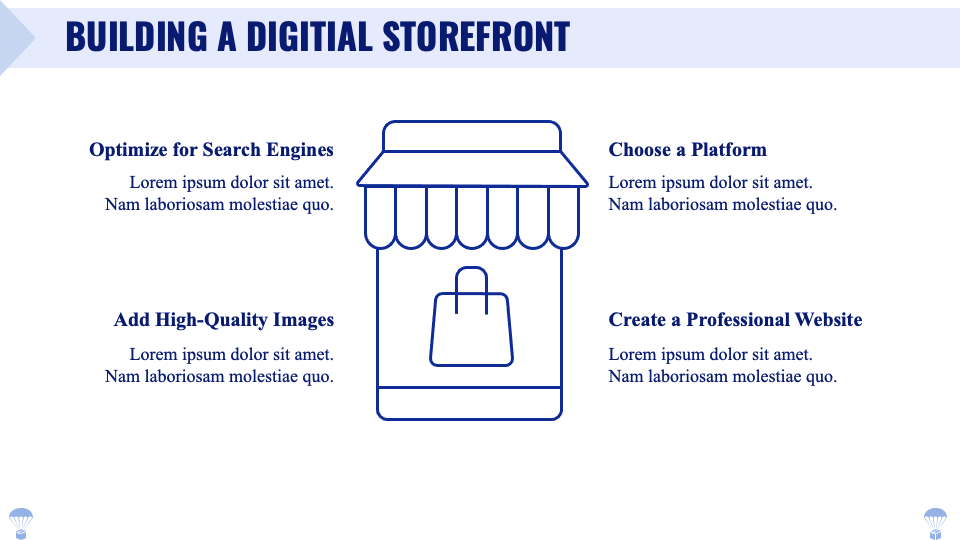 BUILDING A DIGITIAL STOREFRONT

Optimize for Search Engines
Lorem ipsum dolor sit amet. Nam laboriosam molestiae quo.

Add High-Quality Images
Lorem ipsum dolor sit amet. Nam laboriosam molestiae quo.

Choose a Platform
Lorem ipsum dolor sit amet. Nam laboriosam molestiae quo.

Create a Professional Website
Lorem ipsum dolor sit amet. Nam laboriosam molestiae quo.